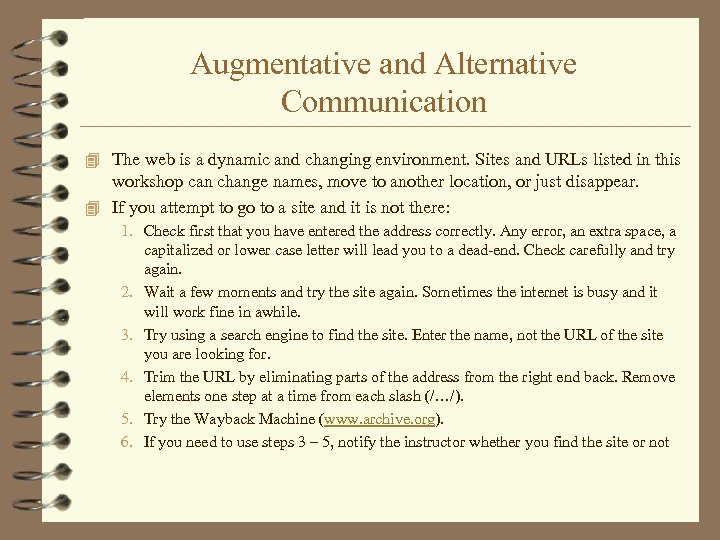 Augmentative and Alternative Communication

The web is a dynamic and changing environment. Sites and URLs listed in this workshop can change names, move to another location, or just disappear.

If you attempt to go to a site and it is not there:

1. Check first that you have entered the address correctly. Any error, an extra space, a capitalized or lower case letter will lead you to a dead-end. Check carefully and try again.
2. Wait a few moments and try the site again. Sometimes the internet is busy and it will work fine in awhile.
3. Try using a search engine to find the site. Enter the name, not the URL of the site you are looking for.
4. Trim the URL by eliminating parts of the address from the right end back. Remove elements one step at a time from each slash (/…/).
5. Try the Wayback Machine (www.archive.org).
6. If you need to use steps 3 – 5, notify the instructor whether you find the site or not